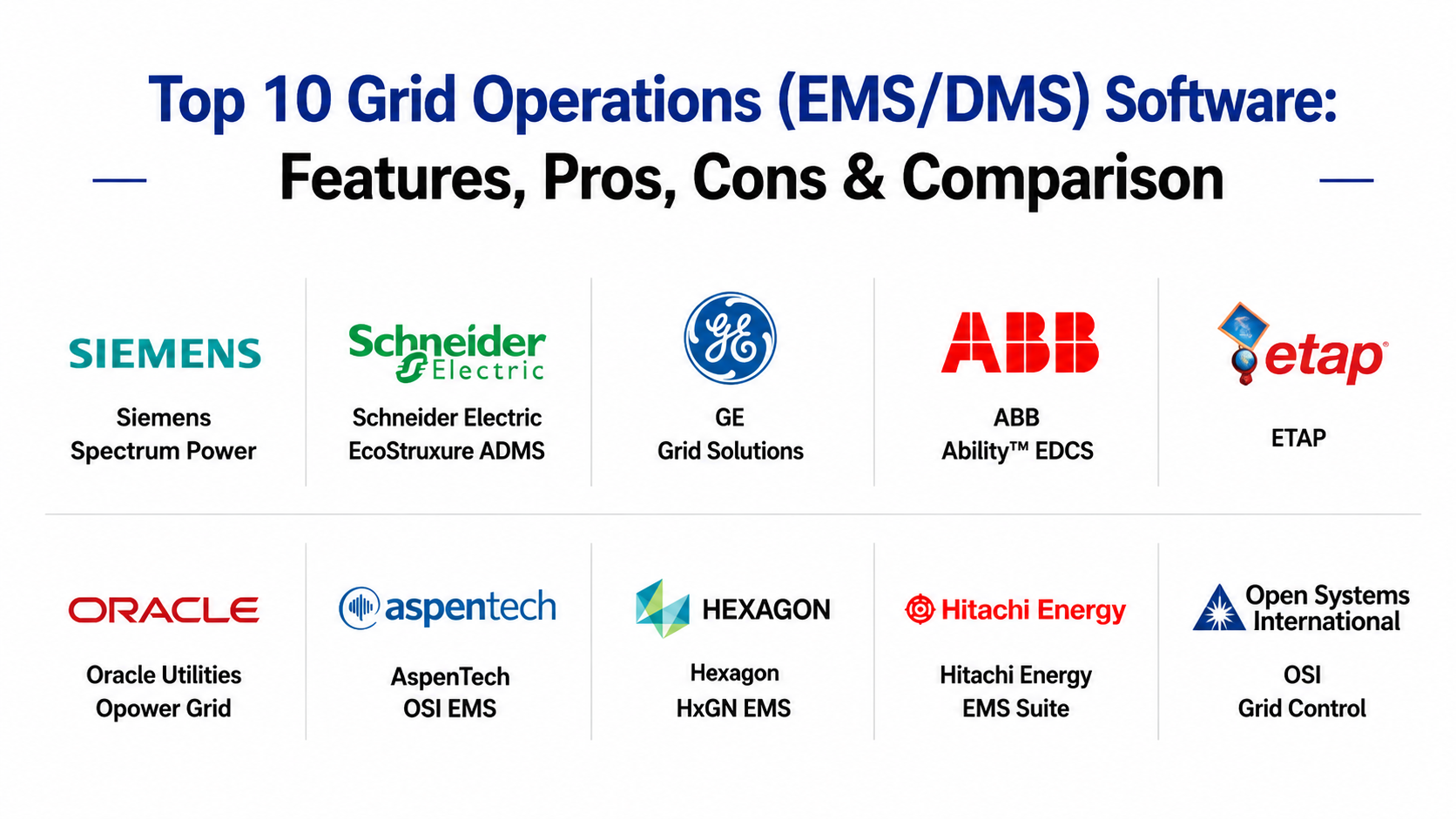 Top 10 Grid Operations (EMS/DMS) Software:
Features, Pros, Cons & Comparison

SIEMENS
Siemens
Spectrum Power

Schneider Electric
Schneider Electric
EcoStruxure ADMS

GE
GE
Grid Solutions

ABB
ABB
Ability™ EDCS

etap
ETAP

ORACLE
Oracle Utilities
Opower Grid

aspentech
AspenTech
OSI EMS

HEXAGON
Hexagon
HxGN EMS

Hitachi Energy
Hitachi Energy
EMS Suite

Open Systems International
OSI
Grid Control